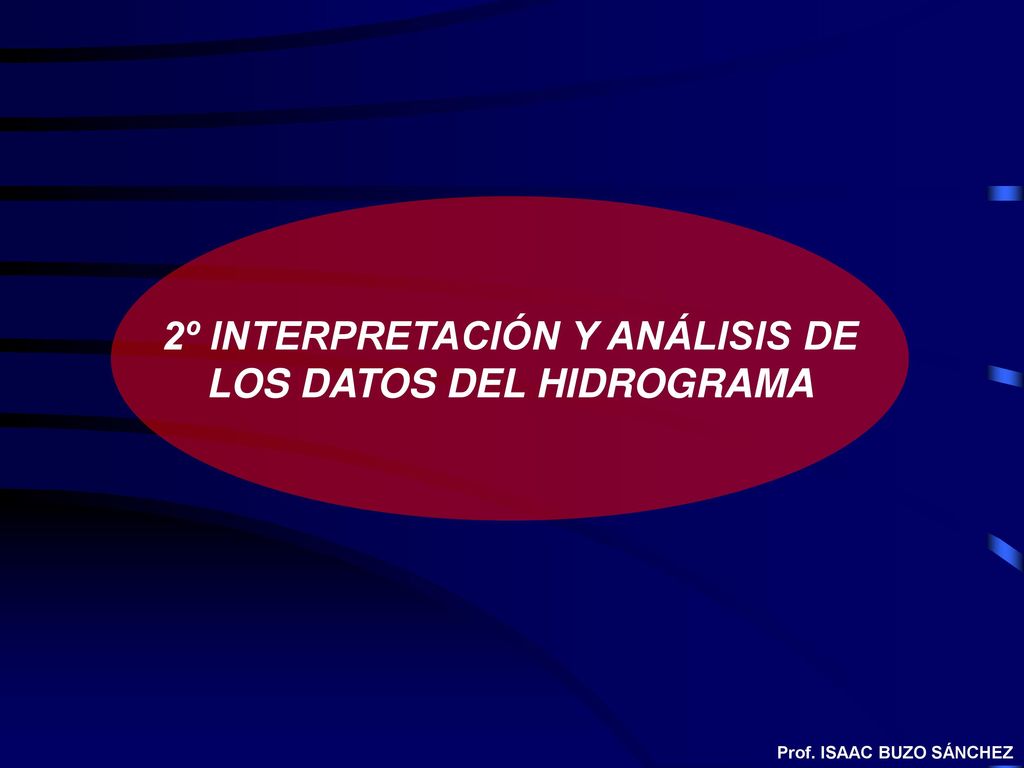 2º INTERPRETACIÓN Y ANÁLISIS DE LOS DATOS DEL HIDROGRAMA

Prof. ISAAC BUZO SÁNCHEZ